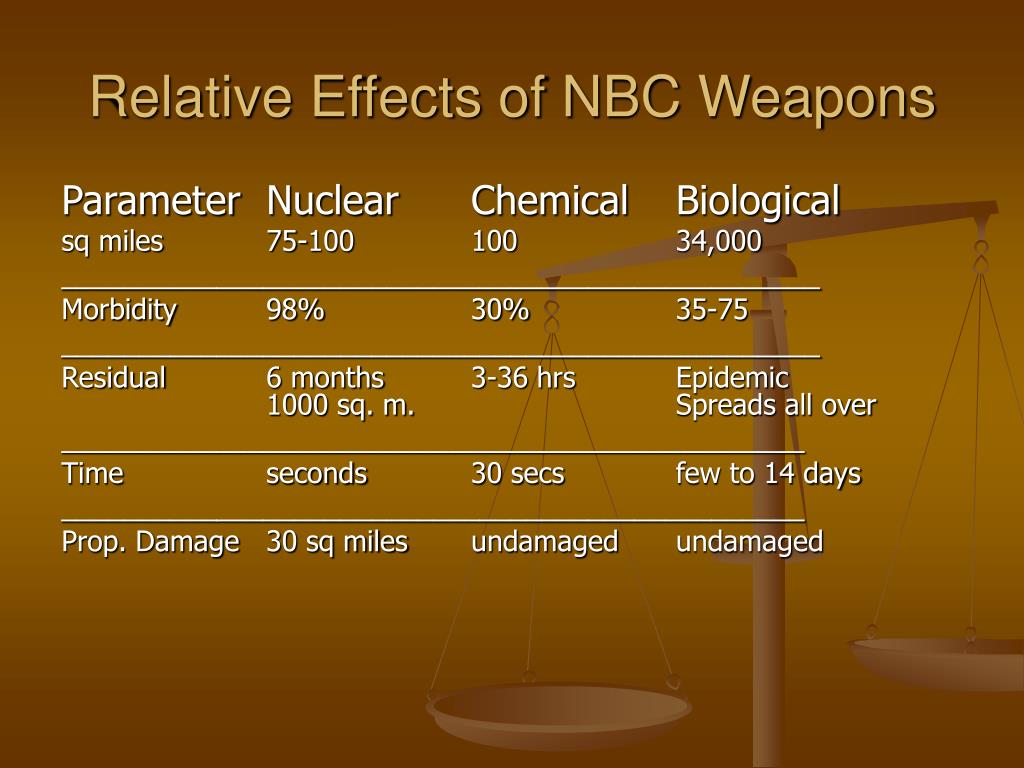 Relative Effects of NBC Weapons

| Parameter | Nuclear | Chemical | Biological |
|---|---|---|---|
| sq miles | 75-100 | 100 | 34,000 |
| Morbidity | 98% | 30% | 35-75 |
| Residual | 6 months 1000 sq. m. | 3-36 hrs | Epidemic Spreads all over |
| Time | seconds | 30 secs | few to 14 days |
| Prop. Damage | 30 sq miles | undamaged | undamaged |